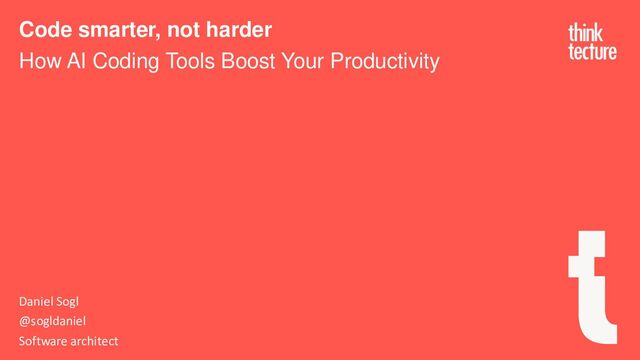 Code smarter, not harder
How AI Coding Tools Boost Your Productivity

think
tecture

Daniel Sogl
@sogldaniel
Software architect

t